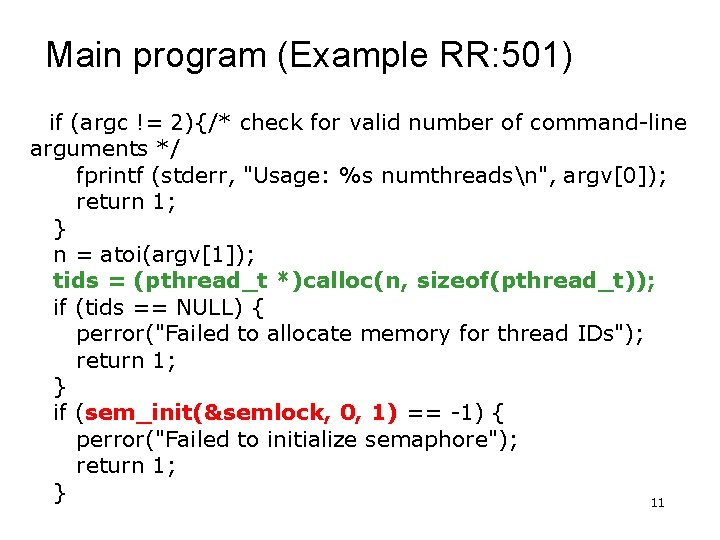 Main program (Example RR:501)

if (argc != 2){/* check for valid number of command-line arguments */
fprintf (stderr, "Usage: %s numthreads\n", argv[0]);
return 1;
}
n = atoi(argv[1]);
tids = (pthread_t *)calloc(n, sizeof(pthread_t));
if (tids == NULL) {
perror("Failed to allocate memory for thread IDs");
return 1;
}
if (sem_init(&semlock, 0, 1) == -1) {
perror("Failed to initialize semaphore");
return 1;
}

11